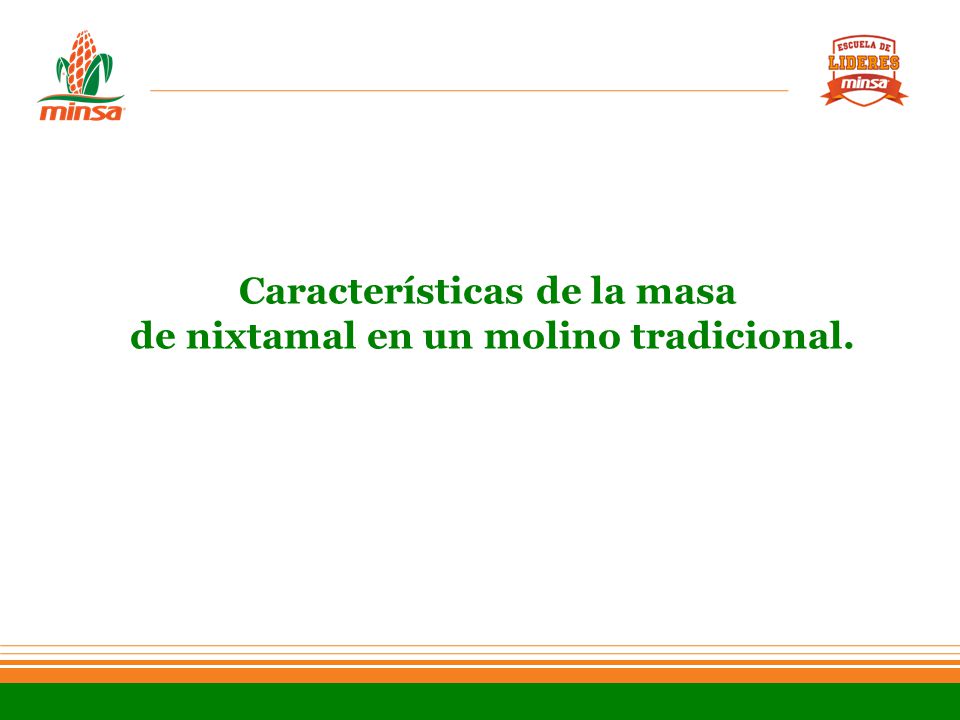 minsa

ESCUELA DE
LIDERES
minsa

Características de la masa
de nixtamal en un molino tradicional.